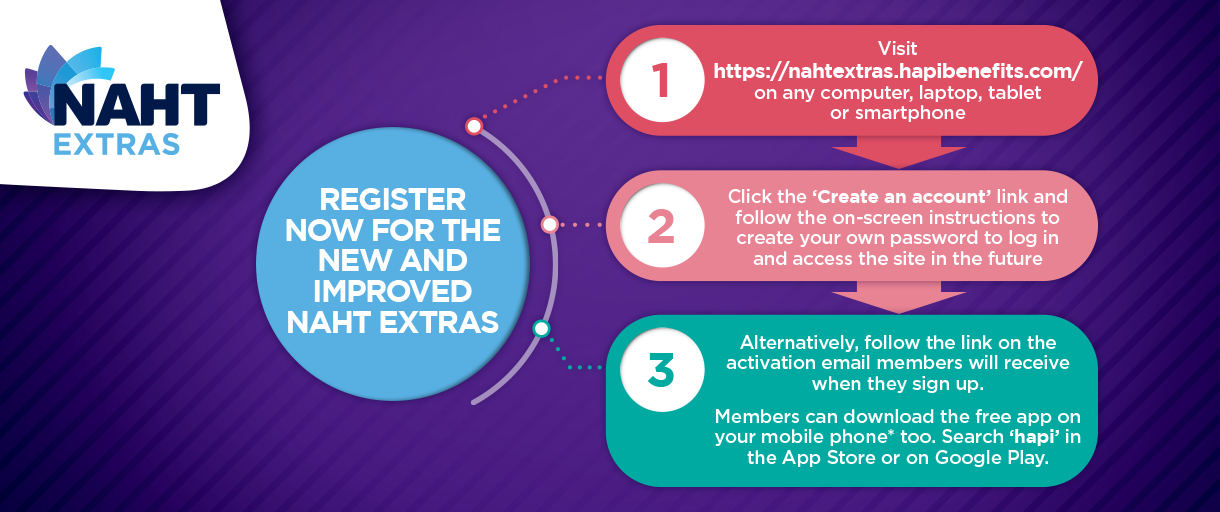 NAHT EXTRAS

REGISTER NOW FOR THE NEW AND IMPROVED NAHT EXTRAS

1

Visit https://nahtextras.hapibenefits.com/ on any computer, laptop, tablet or smartphone

2

Click the 'Create an account' link and follow the on-screen instructions to create your own password to log in and access the site in the future

3

Alternatively, follow the link on the activation email members will receive when they sign up.

Members can download the free app on your mobile phone* too. Search 'hapi' in the App Store or on Google Play.